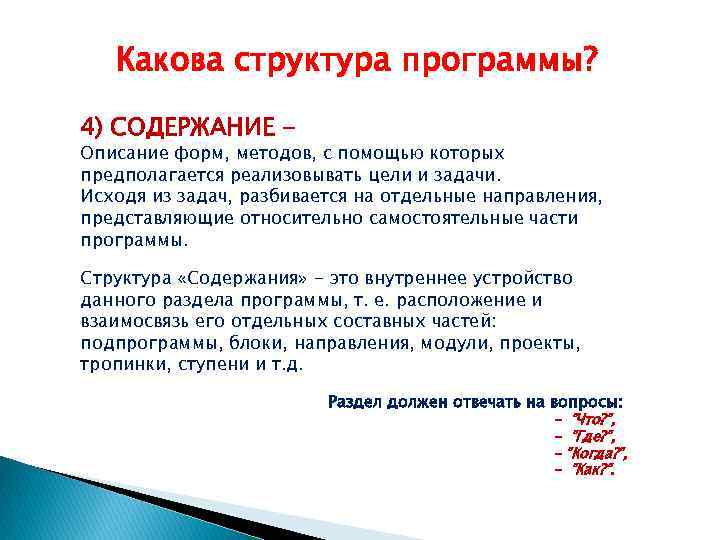 Какова структура программы?

4) СОДЕРЖАНИЕ –
Описание форм, методов, с помощью которых предполагается реализовывать цели и задачи. Исходя из задач, разбивается на отдельные направления, представляющие относительно самостоятельные части программы.

Структура «Содержания» – это внутреннее устройство данного раздела программы, т. е. расположение и взаимосвязь его отдельных составных частей: подпрограммы, блоки, направления, модули, проекты, тропинки, ступени и т.д.

Раздел должен отвечать на вопросы:
– "Что?",
– "Где?",
– "Когда?",
– "Как?".